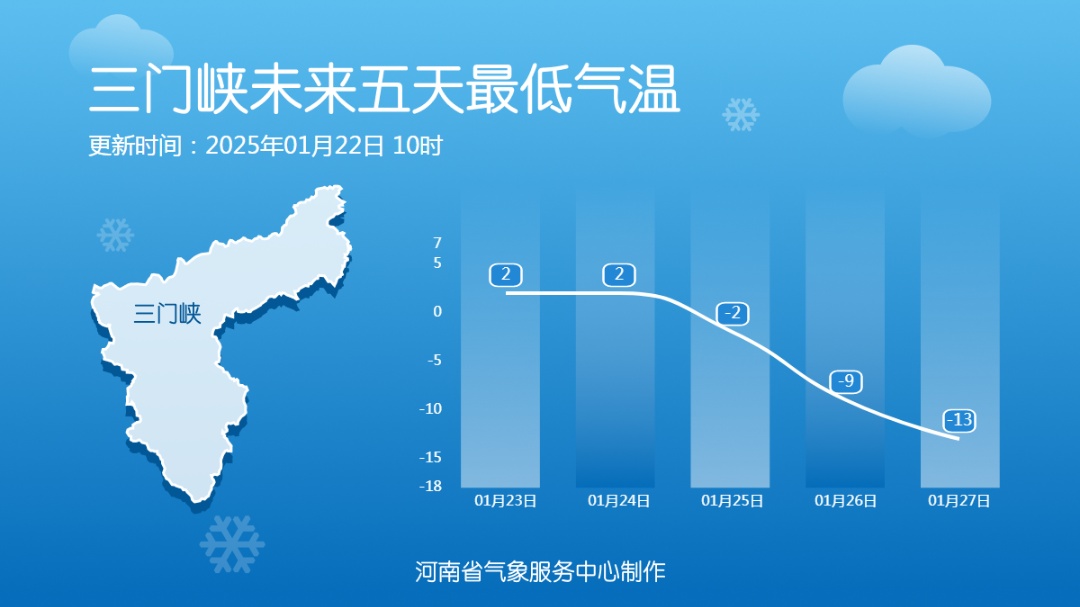 三门峡未来五天最低气温

更新时间：2025年01月22日 10时

三门峡

7
5
0
-5
-10
-15
-18

2
2
-2
-9
-13

01月23日
01月24日
01月25日
01月26日
01月27日

河南省气象服务中心制作